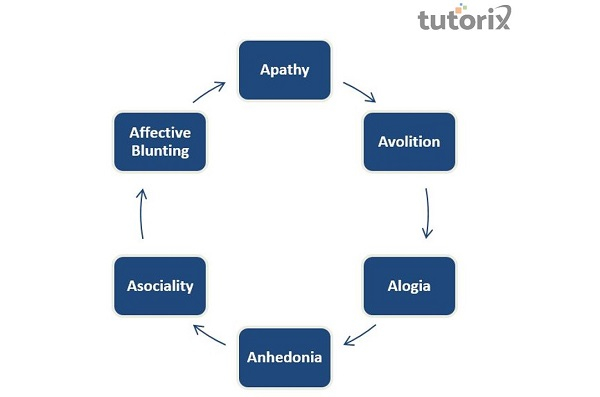 tutorix

Apathy

Avolition

Alogia

Anhedonia

Asociality

Affective Blunting